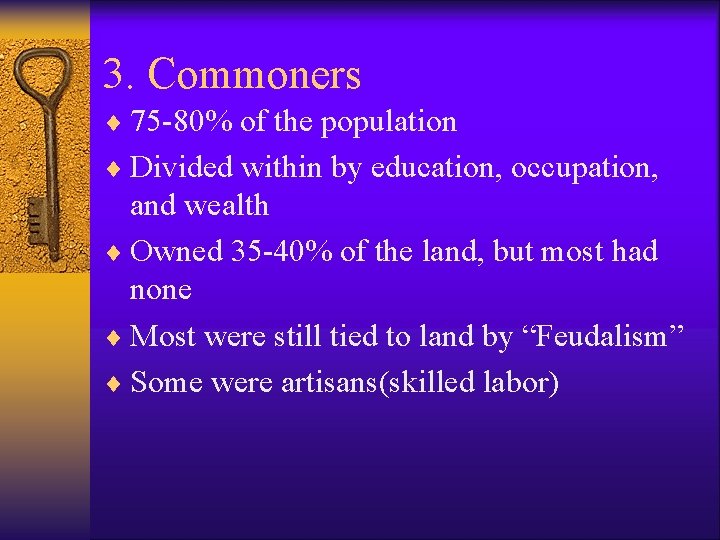 3. Commoners

♦ 75-80% of the population
♦ Divided within by education, occupation, and wealth
♦ Owned 35-40% of the land, but most had none
♦ Most were still tied to land by “Feudalism”
♦ Some were artisans(skilled labor)